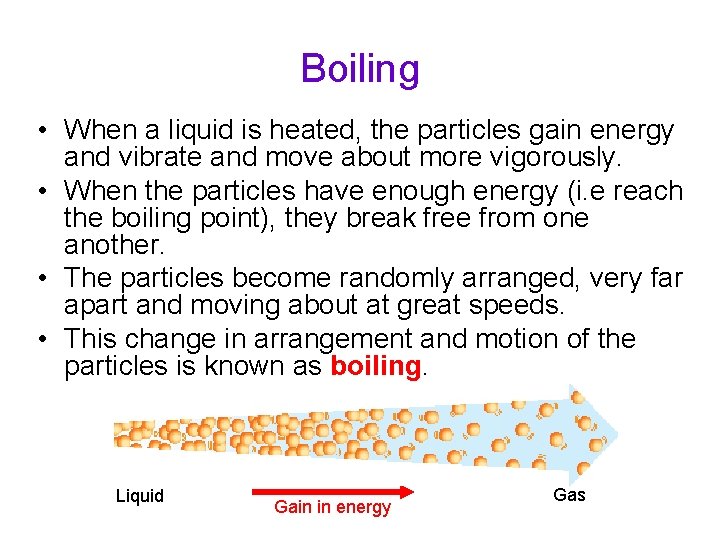 Boiling

• When a liquid is heated, the particles gain energy and vibrate and move about more vigorously.
• When the particles have enough energy (i.e reach the boiling point), they break free from one another.
• The particles become randomly arranged, very far apart and moving about at great speeds.
• This change in arrangement and motion of the particles is known as boiling.

Liquid
Gain in energy
Gas